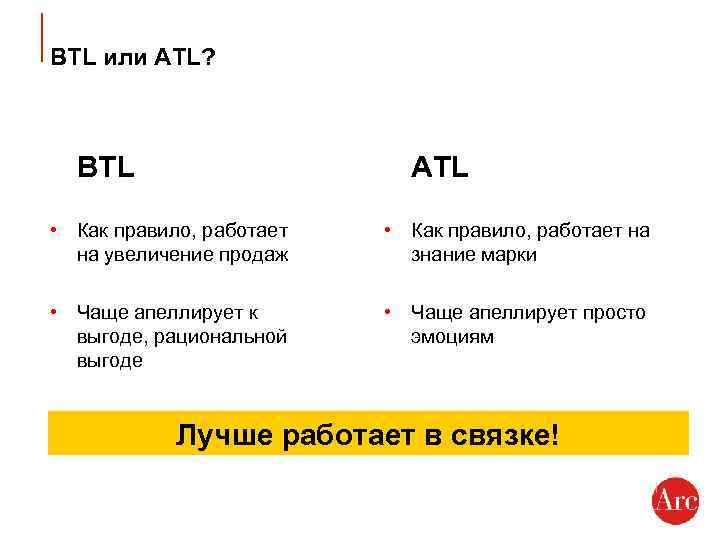 BTL или ATL?

BTL

• Как правило, работает на увеличение продаж

• Чаще апеллирует к выгоде, рациональной выгоде

ATL

• Как правило, работает на знание марки

• Чаще апеллирует просто эмоциям

Лучше работает в связке!

Arc